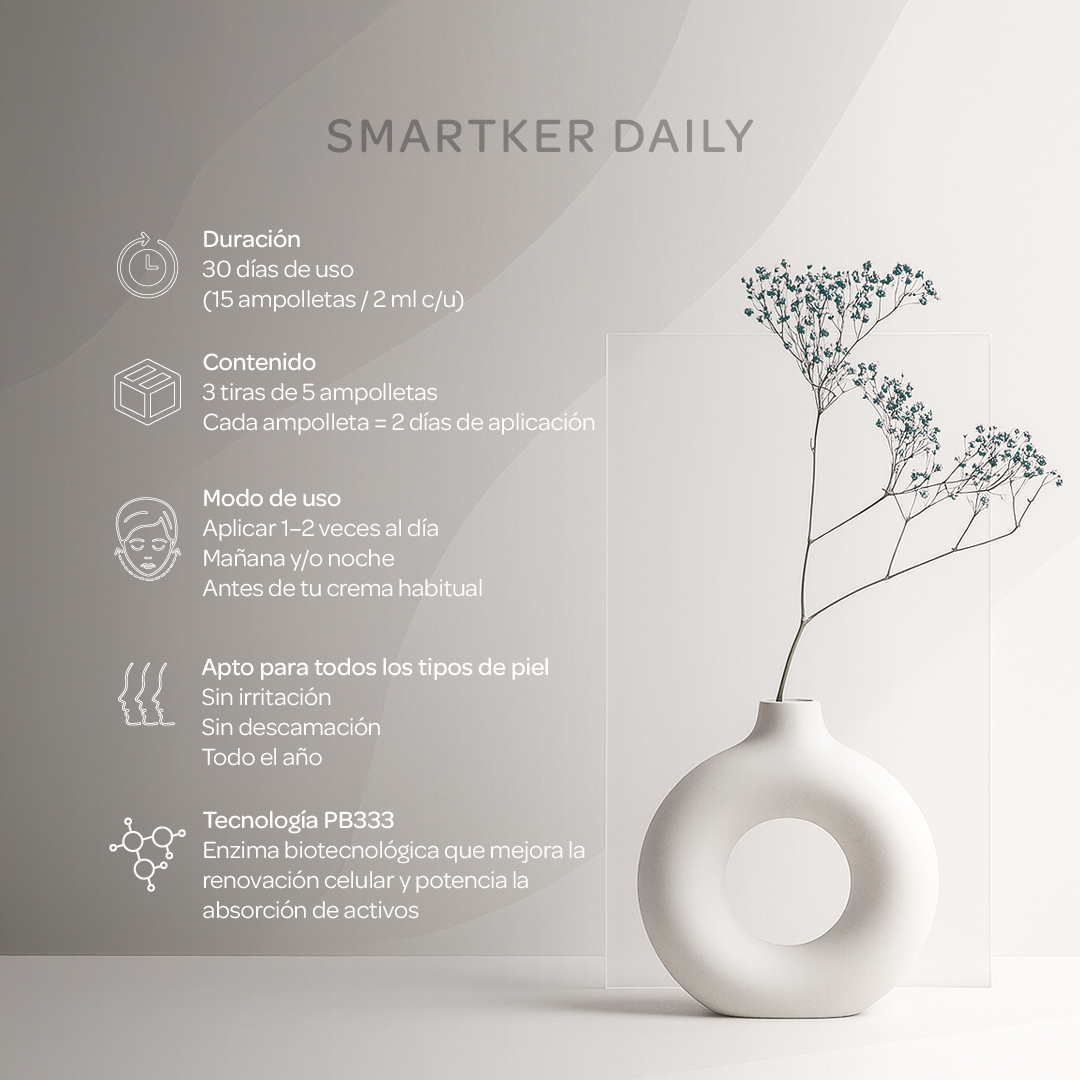 SMARTKER DAILY

Duración
30 días de uso
(15 ampolletas / 2 ml c/u)

Contenido
3 tiras de 5 ampolletas
Cada ampolleta = 2 días de aplicación

Modo de uso
Aplicar 1–2 veces al día
Mañana y/o noche
Antes de tu crema habitual

Apto para todos los tipos de piel
Sin irritación
Sin descamación
Todo el año

Tecnología PB333
Enzima biotecnológica que mejora la renovación celular y potencia la absorción de activos